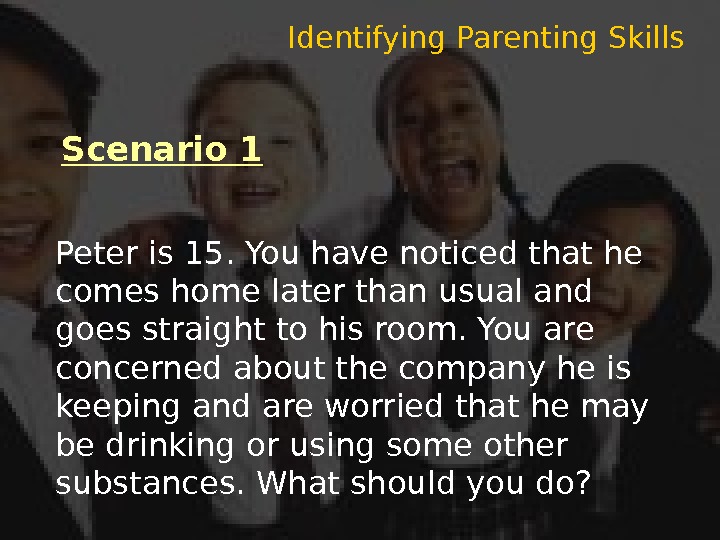 Identifying Parenting Skills

Scenario 1

Peter is 15. You have noticed that he comes home later than usual and goes straight to his room. You are concerned about the company he is keeping and are worried that he may be drinking or using some other substances. What should you do?